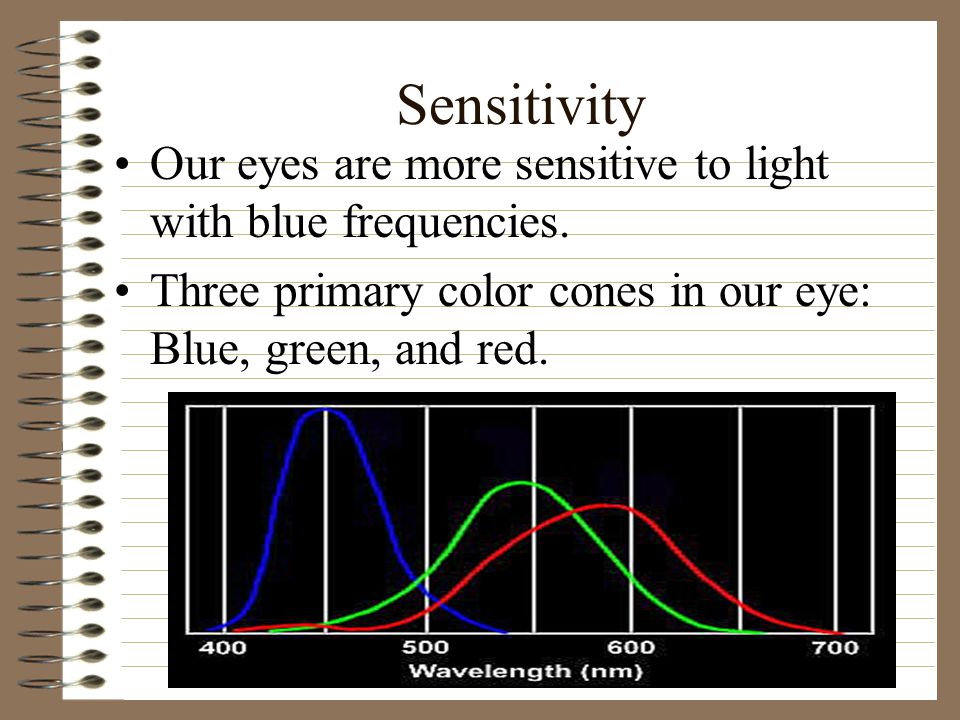 Sensitivity

• Our eyes are more sensitive to light with blue frequencies.

• Three primary color cones in our eye: Blue, green, and red.

400
500
600
700
Wavelength (nm)